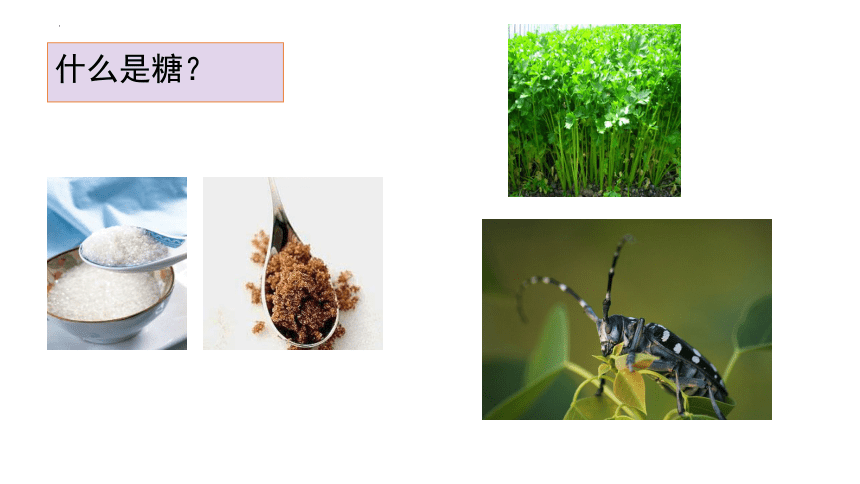 什么是糖？